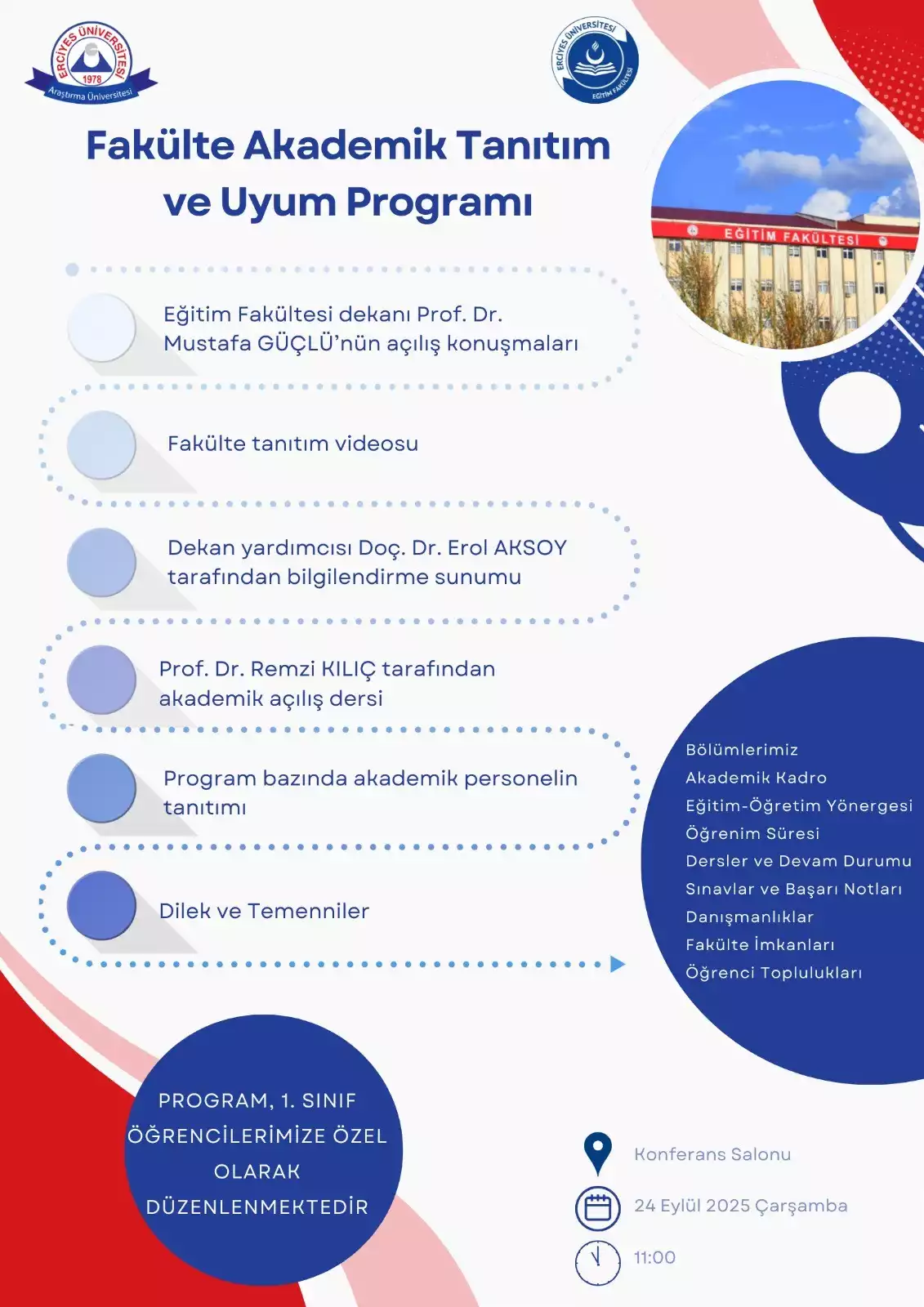 ERCİYES ÜNİVERSİTESİ
1978
Araştırma Üniversitesi

ERCİYES ÜNİVERSİTESİ
EĞİTİM FAKÜLTESİ

Fakülte Akademik Tanıtım ve Uyum Programı

EĞİTİM FAKÜLTESİ

Eğitim Fakültesi dekanı Prof. Dr. Mustafa GÜÇLÜ'nün açılış konuşmaları

Fakülte tanıtım videosu

Dekan yardımcısı Doç. Dr. Erol AKSOY tarafından bilgilendirme sunumu

Prof. Dr. Remzi KILIÇ tarafından akademik açılış dersi

Program bazında akademik personelin tanıtımı

Dilek ve Temenniler

Bölümlerimiz
Akademik Kadro
Eğitim-Öğretim Yönergesi
Öğrenim Süresi
Dersler ve Devam Durumu
Sınavlar ve Başarı Notları
Danışmanlıklar
Fakülte İmkanları
Öğrenci Toplulukları

PROGRAM, 1. SINIF ÖĞRENCİLERİMİZE ÖZEL OLARAK DÜZENLENMEKTEDİR

Konferans Salonu
24 Eylül 2025 Çarşamba
11:00